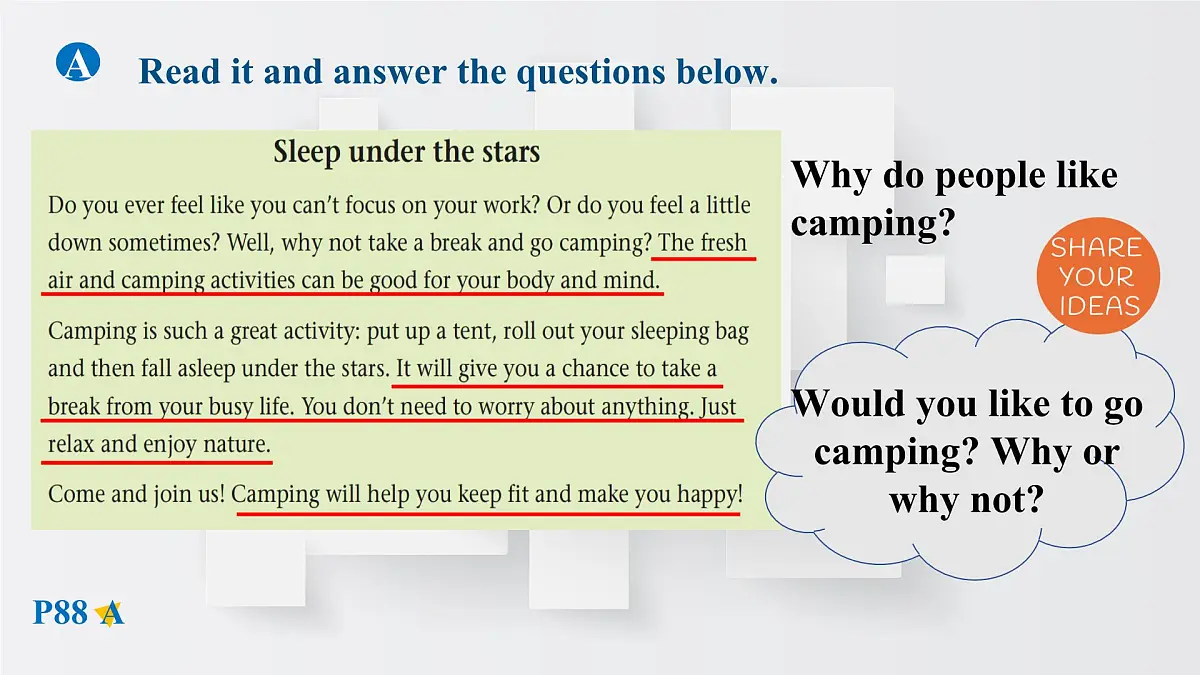 A Read it and answer the questions below.

Sleep under the stars

Do you ever feel like you can't focus on your work? Or do you feel a little down sometimes? Well, why not take a break and go camping? The fresh air and camping activities can be good for your body and mind.

Camping is such a great activity: put up a tent, roll out your sleeping bag and then fall asleep under the stars. It will give you a chance to take a break from your busy life. You don't need to worry about anything. Just relax and enjoy nature.

Come and join us! Camping will help you keep fit and make you happy!

Why do people like camping?

SHARE YOUR IDEAS

Would you like to go camping? Why or why not?

P88 A